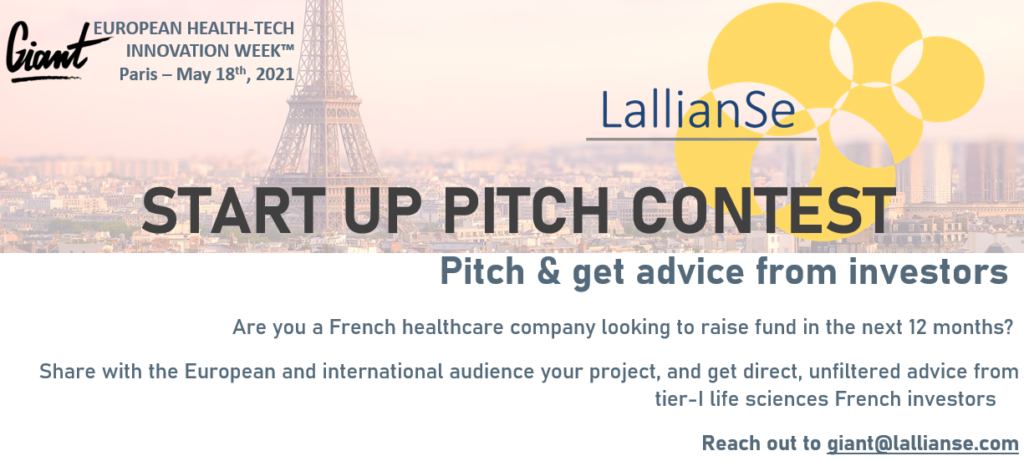 Giant

EUROPEAN HEALTH-TECH INNOVATION WEEK™
Paris – May 18$^{th}$, 2021

LallianSe

START UP PITCH CONTEST

Pitch & get advice from investors

Are you a French healthcare company looking to raise fund in the next 12 months?

Share with the European and international audience your project, and get direct, unfiltered advice from tier-I life sciences French investors

Reach out to giant@lallianse.com